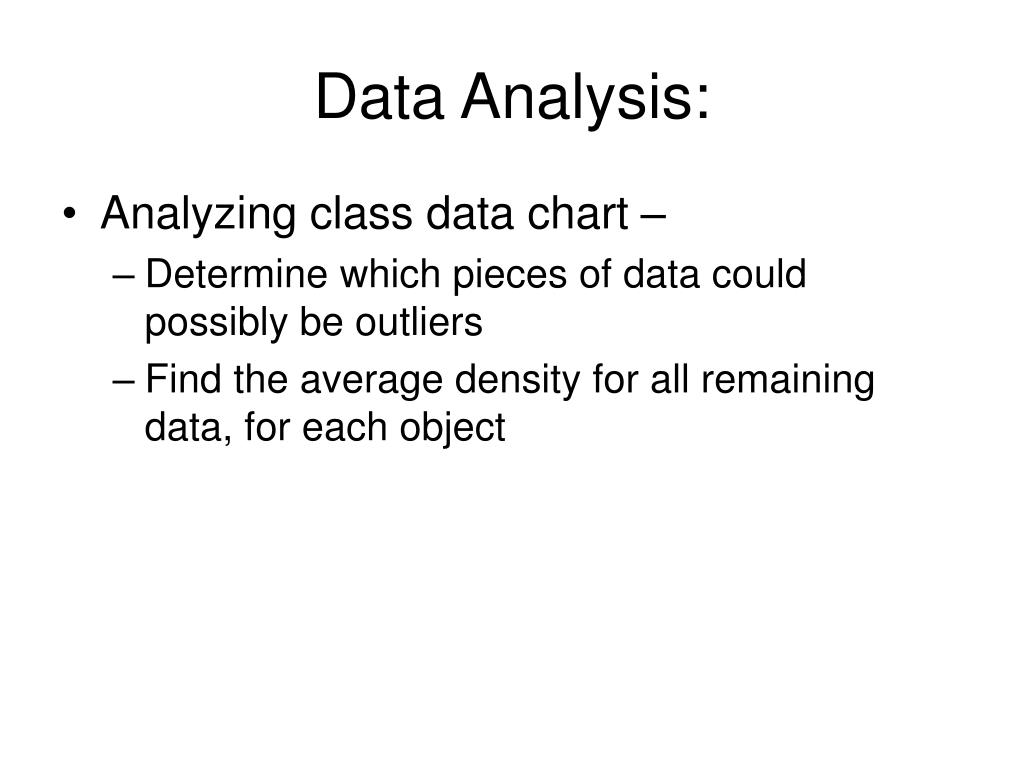 Data Analysis:

• Analyzing class data chart –
– Determine which pieces of data could possibly be outliers
– Find the average density for all remaining data, for each object